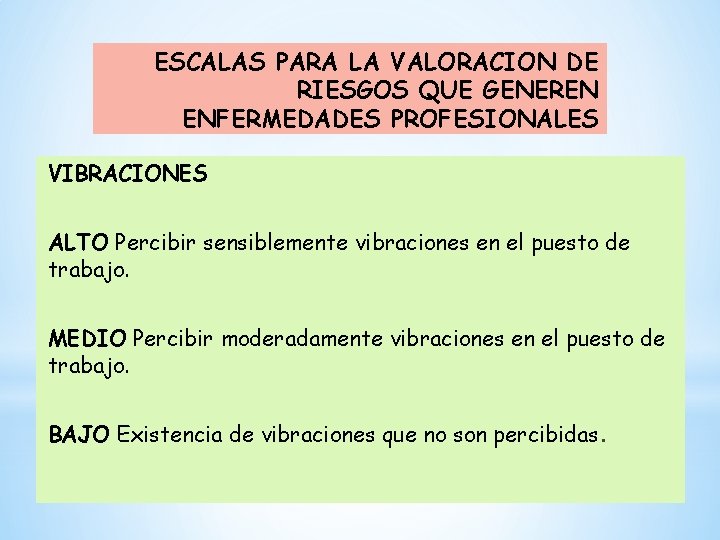 ESCALAS PARA LA VALORACION DE RIESGOS QUE GENEREN ENFERMEDADES PROFESIONALES

VIBRACIONES

ALTO Percibir sensiblemente vibraciones en el puesto de trabajo.

MEDIO Percibir moderadamente vibraciones en el puesto de trabajo.

BAJO Existencia de vibraciones que no son percibidas.